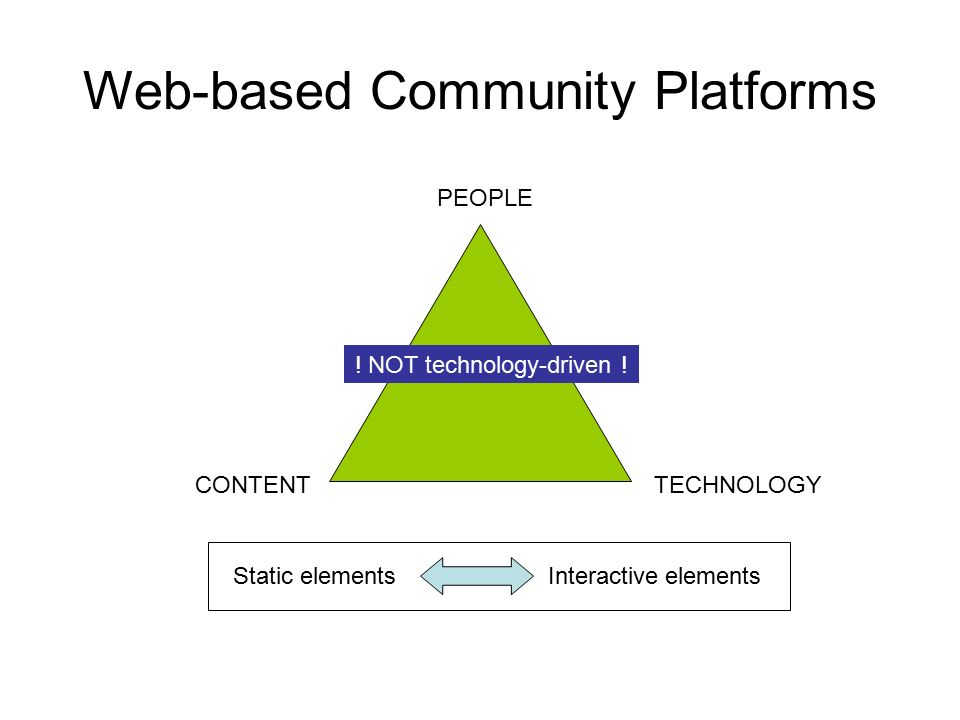 Web-based Community Platforms

PEOPLE

! NOT technology-driven !

CONTENT

TECHNOLOGY

Static elements

Interactive elements